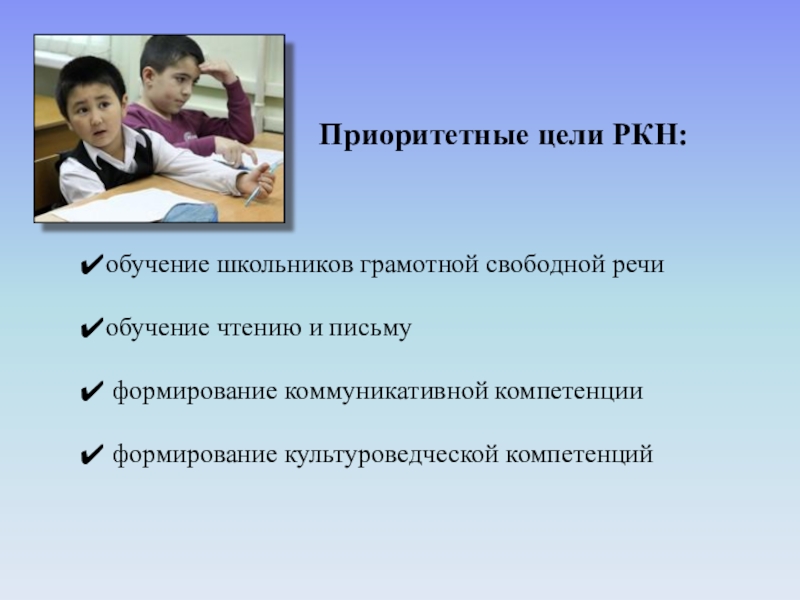 Приоритетные цели РКН:

✔обучение школьников грамотной свободной речи

✔обучение чтению и письму

✔ формирование коммуникативной компетенции

✔ формирование культуроведческой компетенций